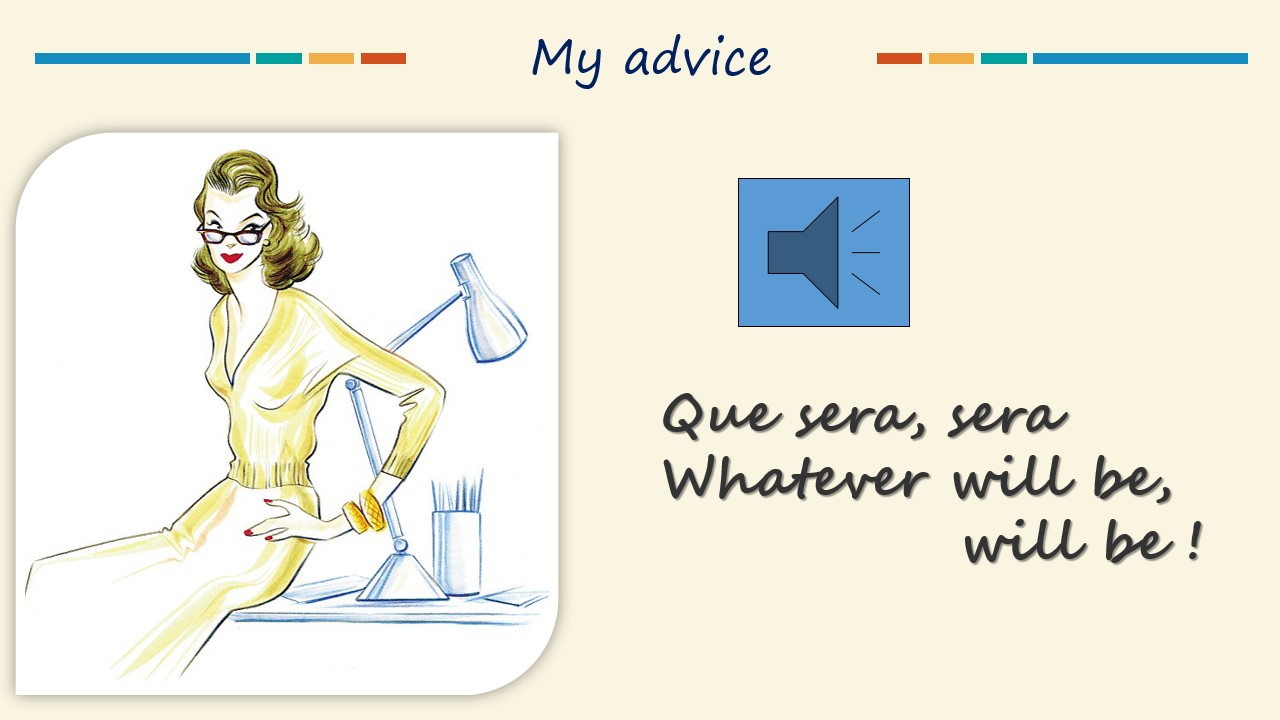 My advice

Que sera, sera
Whatever will be,
will be !